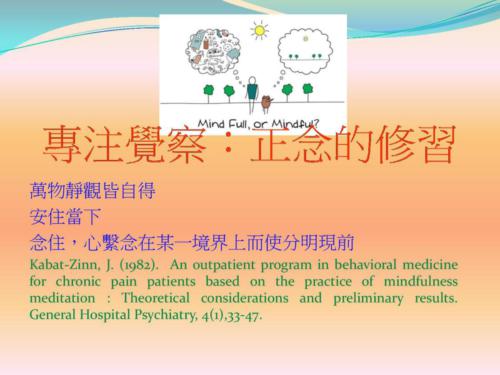 Mind Full, or Mindful?

專注覺察：正念的修習

萬物靜觀皆自得

安住當下

念住，心繫念在某一境界上而使分明現前

Kabat-Zinn, J. (1982). An outpatient program in behavioral medicine for chronic pain patients based on the practice of mindfulness meditation : Theoretical considerations and preliminary results. General Hospital Psychiatry, 4(1),33-47.